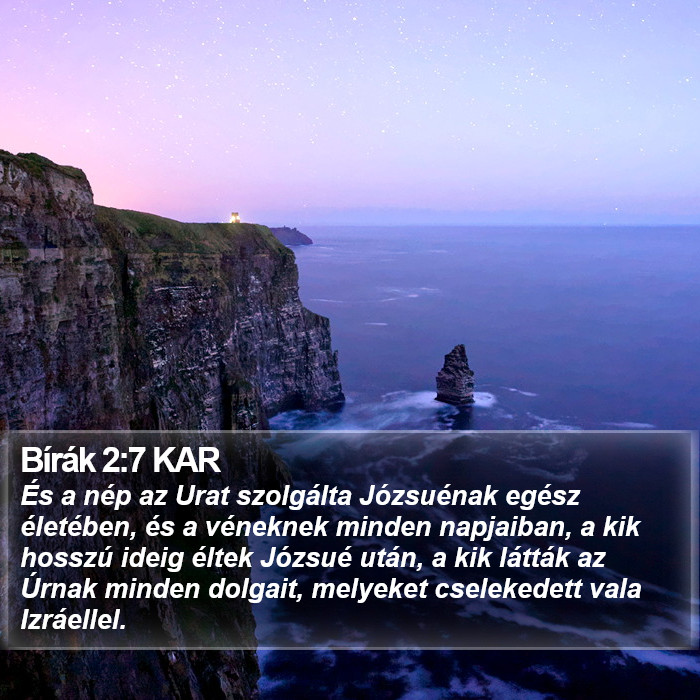 Bírák 2:7 KAR

És a nép az Urat szolgálta Józsuénak egész életében, és a véneknek minden napjaiban, a kik hosszú ideig éltek Józsué után, a kik látták az Úrnak minden dolgait, melyeket cselekedett vala Izráellel.